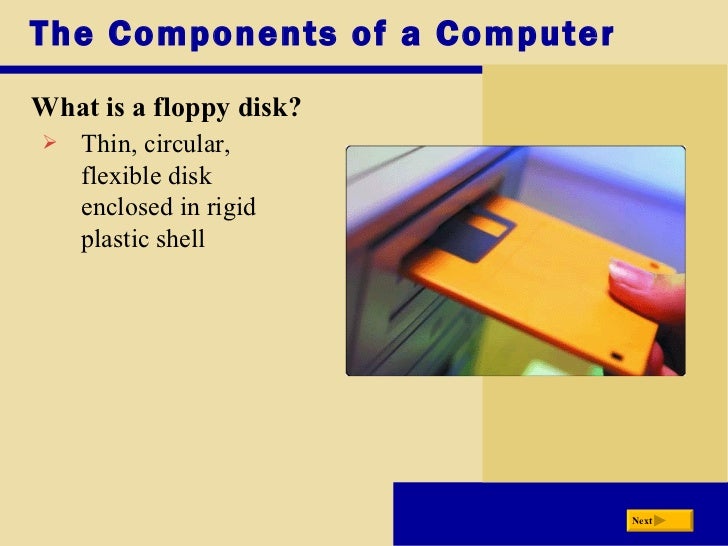 The Components of a Computer

What is a floppy disk?

➢ Thin, circular, flexible disk enclosed in rigid plastic shell

Next